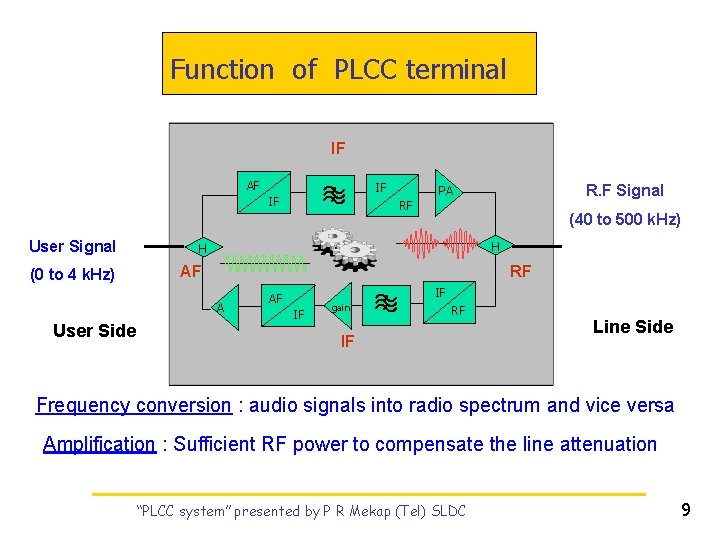 Function of PLCC terminal

IF

AF
IF

IF
RF

PA

R.F Signal

(40 to 500 kHz)

User Signal

(0 to 4 kHz)

H

H

AF

RF

A

AF
IF

gain

IF
RF

User Side

IF

Line Side

Frequency conversion : audio signals into radio spectrum and vice versa

Amplification : Sufficient RF power to compensate the line attenuation

"PLCC system" presented by P R Mekap (Tel) SLDC

9